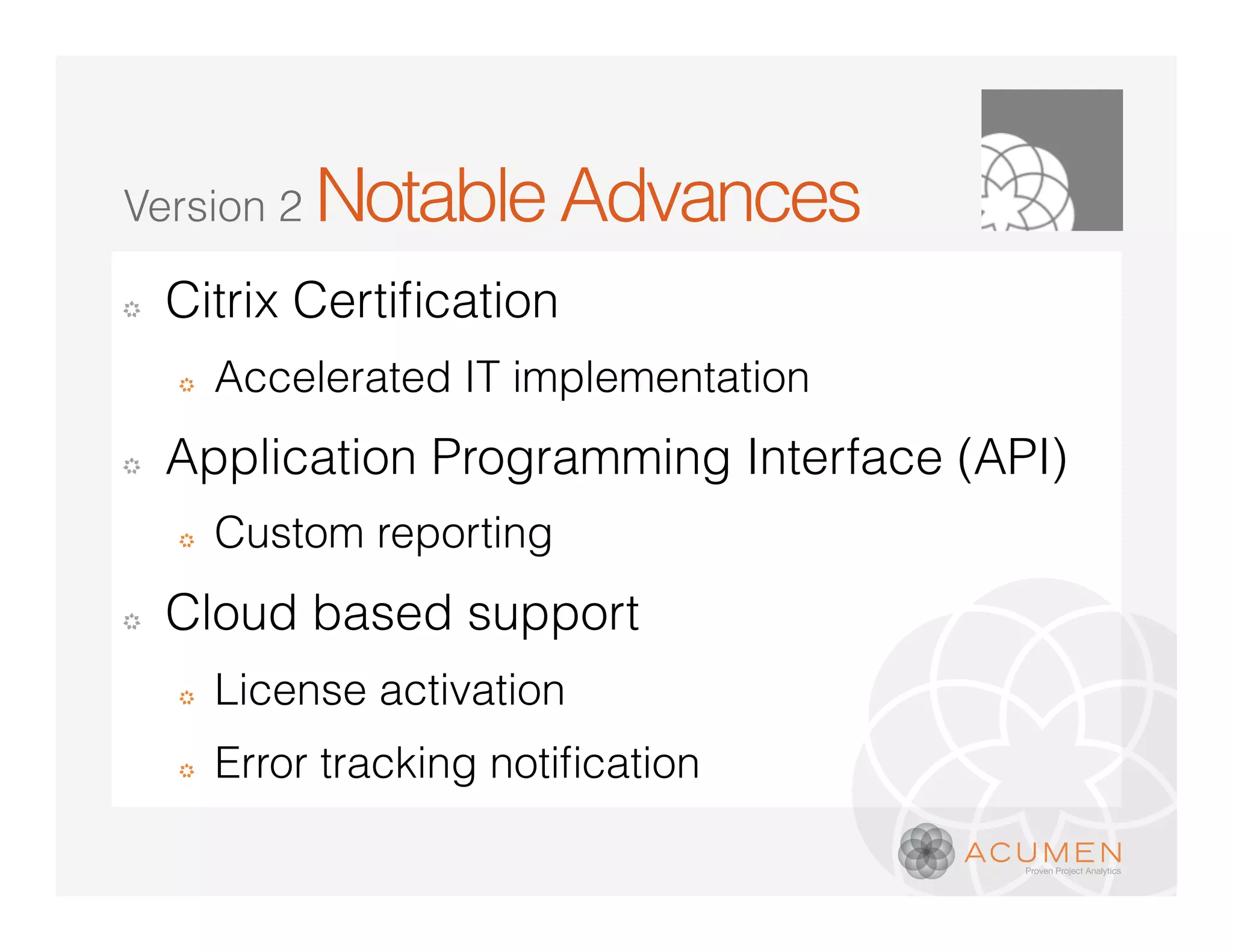 Version 2 Notable Advances

Citrix Certification

Accelerated IT implementation

Application Programming Interface (API)

Custom reporting

Cloud based support

License activation

Error tracking notification

ACUMEN
Proven Project Analytics